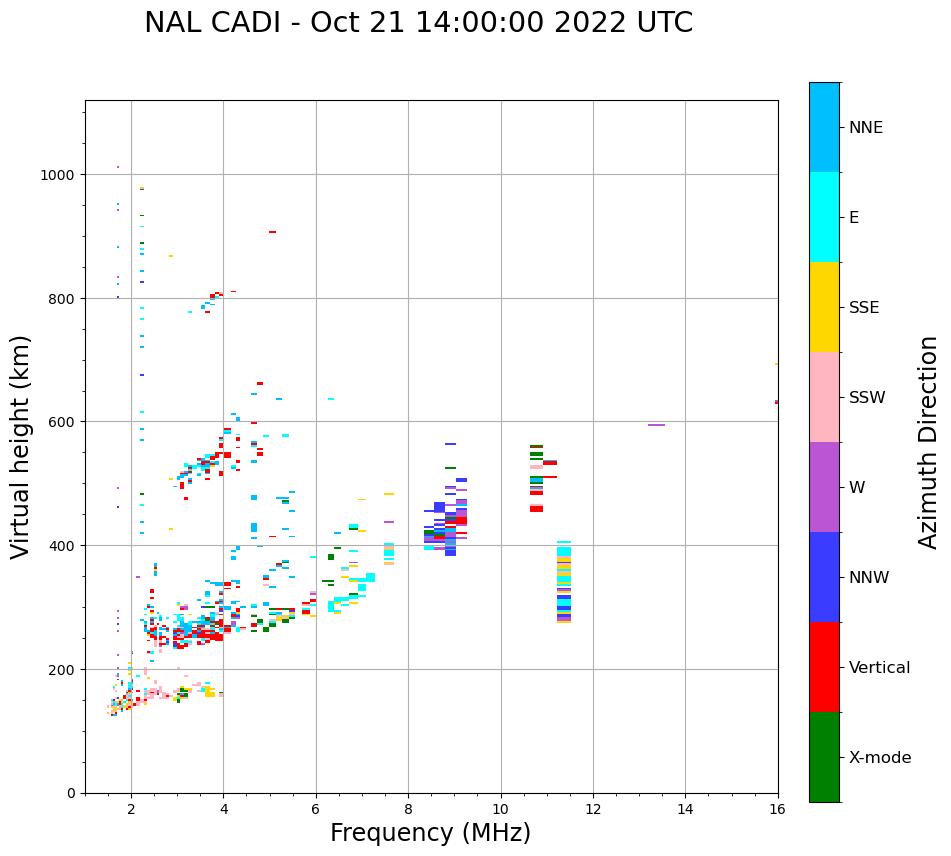 NAL CADI - Oct 21 14:00:00 2022 UTC

Virtual height (km)

1000
800
600
400
200
0

2
4
6
8
10
12
14
16

Frequency (MHz)

NNE
E
SSE
SSW
W
NNW
Vertical
X-mode

Azimuth Direction